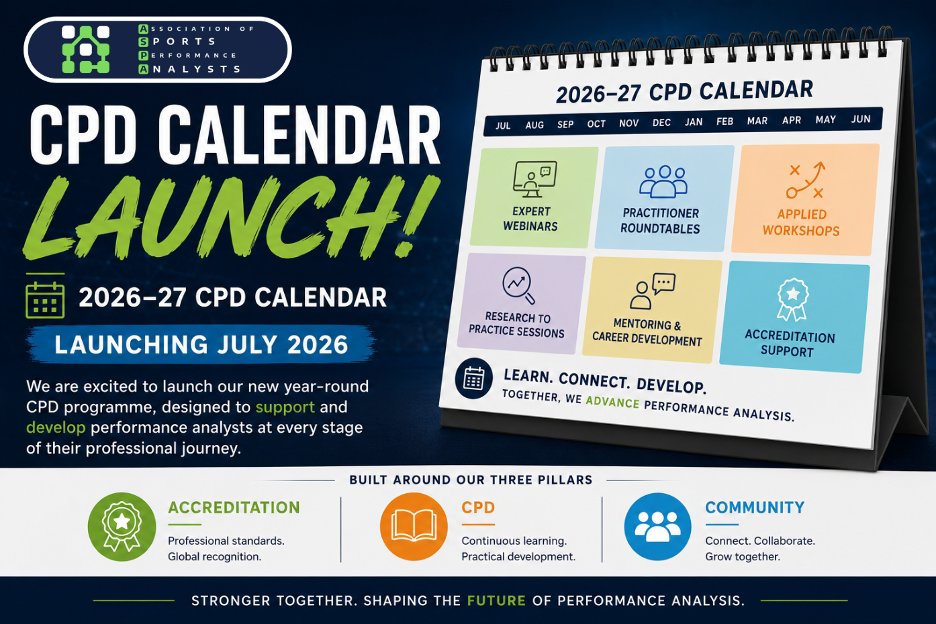 ASSOCIATION OF SPORTS PERFORMANCE ANALYSTS

CPD CALENDAR LAUNCH!

2026–27 CPD CALENDAR

LAUNCHING JULY 2026

We are excited to launch our new year-round CPD programme, designed to support and develop performance analysts at every stage of their professional journey.

2026–27 CPD CALENDAR

JUL AUG SEP OCT NOV DEC JAN FEB MAR APR MAY JUN

EXPERT WEBINARS

PRACTITIONER ROUNDTABLES

APPLIED WORKSHOPS

RESEARCH TO PRACTICE SESSIONS

MENTORING & CAREER DEVELOPMENT

ACCREDITATION SUPPORT

LEARN. CONNECT. DEVELOP.

TOGETHER, WE ADVANCE PERFORMANCE ANALYSIS.

BUILT AROUND OUR THREE PILLARS

ACCREDITATION
Professional standards.
Global recognition.

CPD
Continuous learning.
Practical development.

COMMUNITY
Connect. Collaborate.
Grow together.

STRONGER TOGETHER. SHAPING THE FUTURE OF PERFORMANCE ANALYSIS.